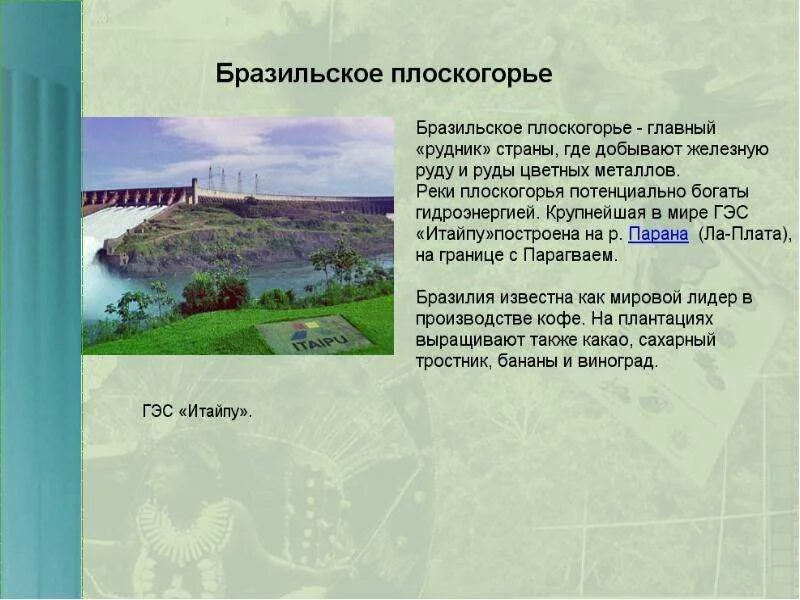 Бразильское плоскогорье

ITAIPU

Бразильское плоскогорье - главный «рудник» страны, где добывают железную руду и руды цветных металлов.
Реки плоскогорья потенциально богаты гидроэнергией. Крупнейшая в мире ГЭС «Итайпу»построена на р. Парана (Ла-Плата), на границе с Парагваем.

Бразилия известна как мировой лидер в производстве кофе. На плантациях выращивают также какао, сахарный тростник, бананы и виноград.

ГЭС «Итайпу».